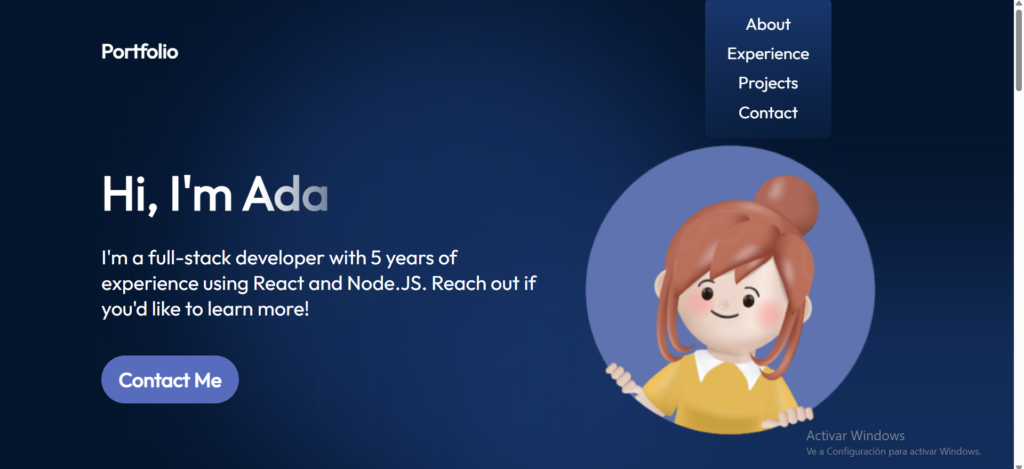 Portfolio

About
Experience
Projects
Contact

Hi, I'm Ada

I'm a full-stack developer with 5 years of experience using React and Node.JS. Reach out if you'd like to learn more!

Contact Me

Activar Windows
Ve a Configuración para activar Windows.